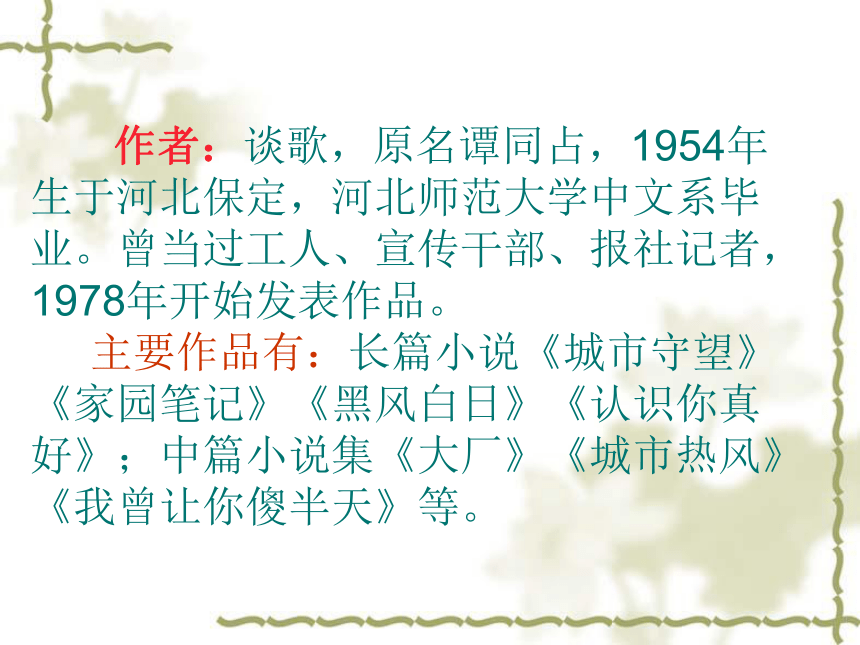 作者：谈歌，原名谭同占，1954年生于河北保定，河北师范大学中文系毕业。曾当过工人、宣传干部、报社记者，1978年开始发表作品。

主要作品有：长篇小说《城市守望》《家园笔记》《黑风白日》《认识你真好》；中篇小说集《大厂》《城市热风》《我曾让你傻半天》等。